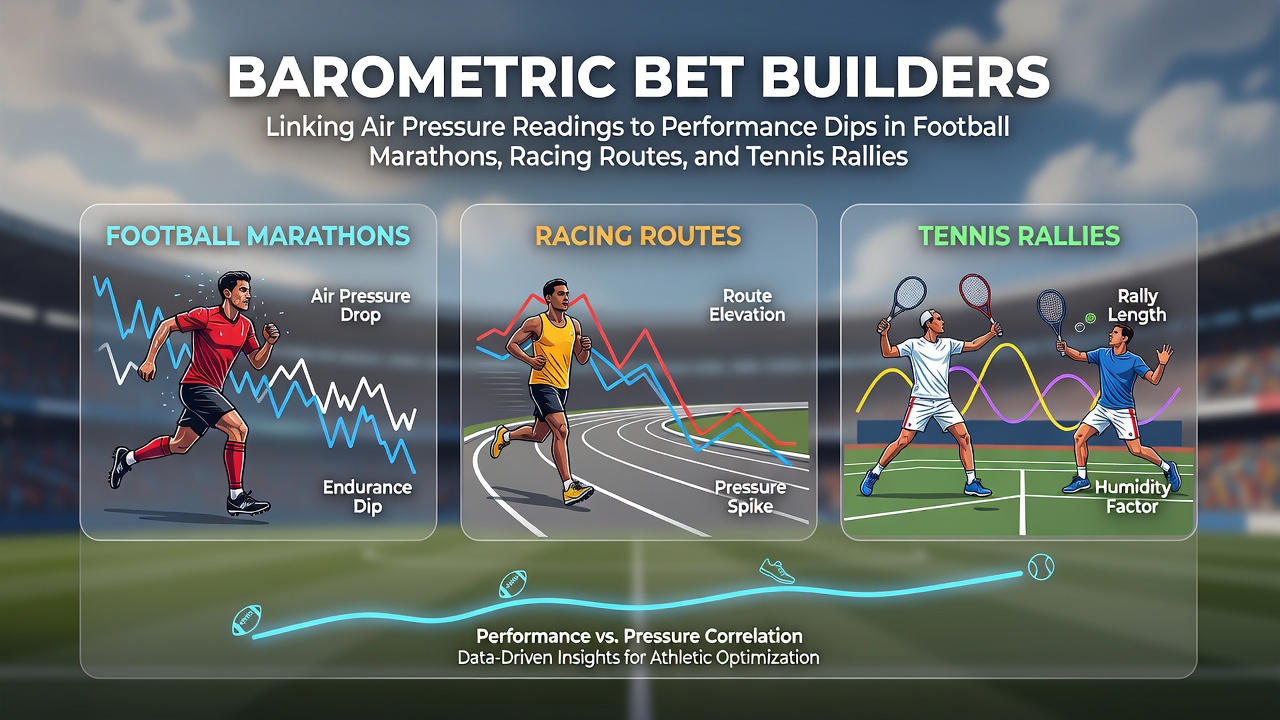 BAROMETRIC BET BUILDERS

Linking Air Pressure Readings to Performance Dips in Football Marathons, Racing Routes, and Tennis Rallies

FOOTBALL MARATHONS

Air Pressure Drop

Endurance Dip

RACING ROUTES

Route Elevation

Pressure Spike

TENNIS RALLIES

Rally Length

Humidity Factor

Performance vs. Pressure Correlation

Data-Driven Insights for Athletic Optimization